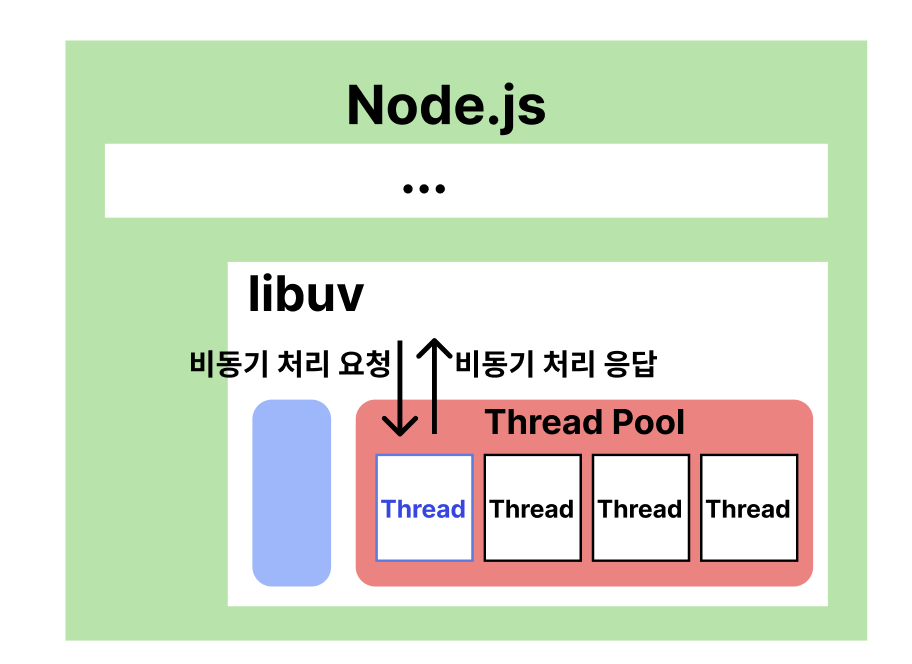 Node.js

...

libuv

비동기 처리 요청

비동기 처리 응답

Thread Pool

Thread

Thread

Thread

Thread